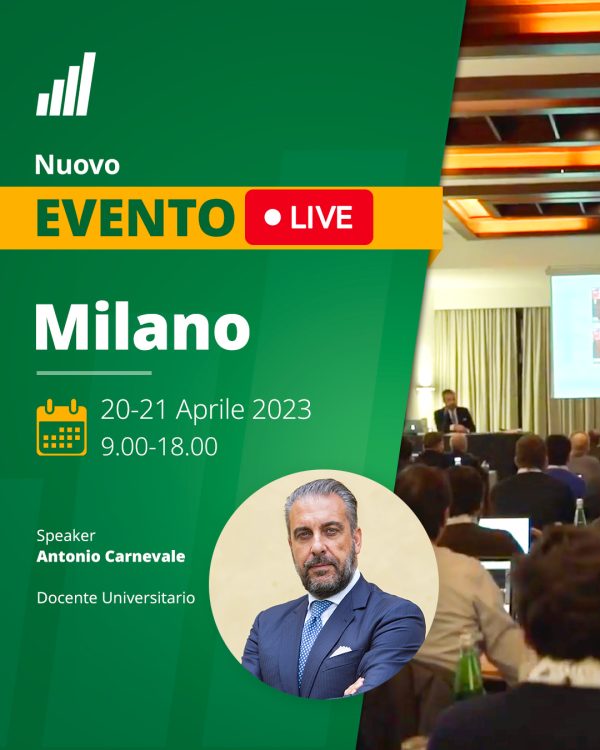 Nuovo

EVENTO LIVE

Milano

20-21 Aprile 2023
9.00-18.00

Speaker
Antonio Carnevale

Docente Universitario